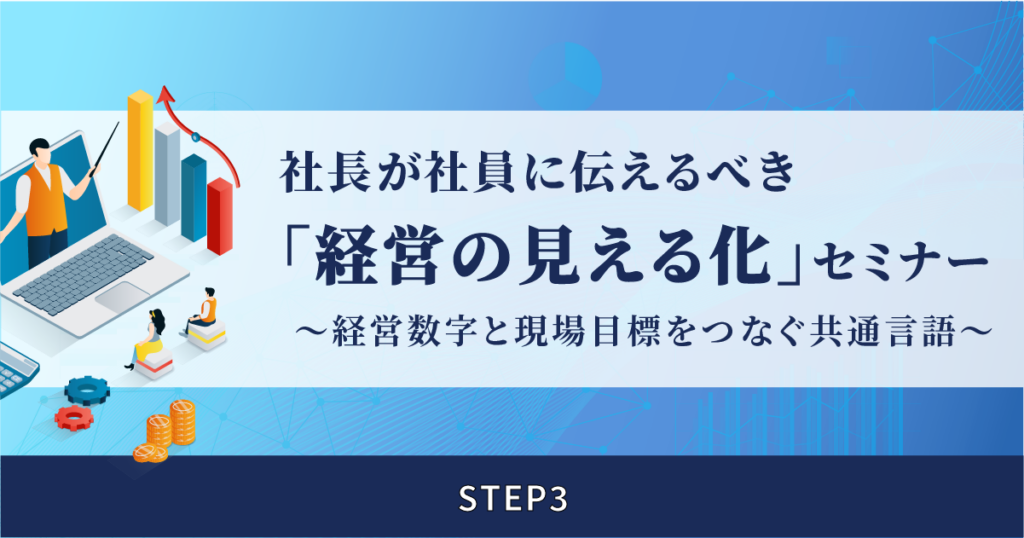 社長が社員に伝えるべき
「経営の見える化」セミナー
～経営数字と現場目標をつなぐ共通言語～

STEP3